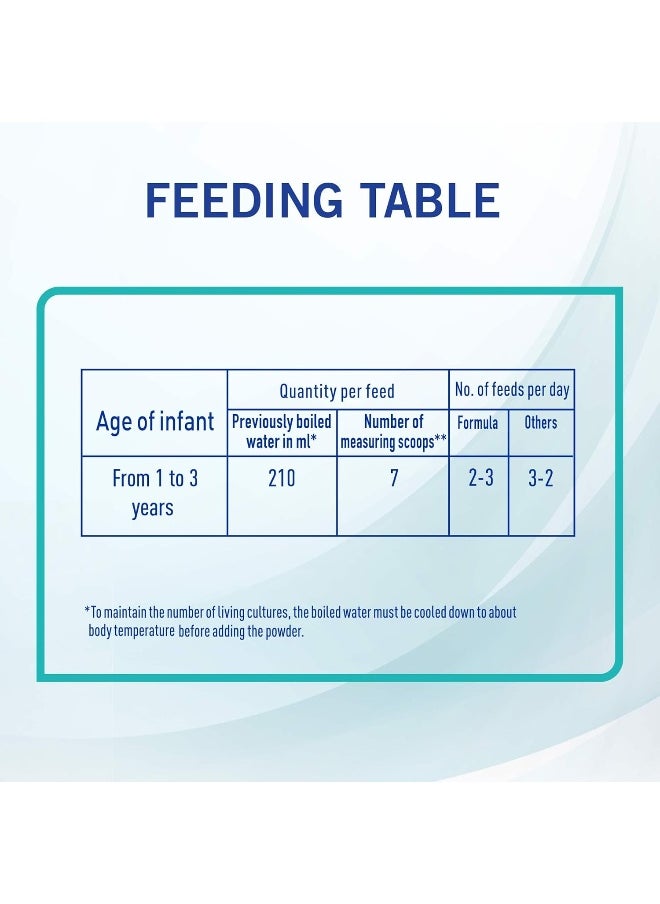 FEEDING TABLE

| Age of infant | Quantity per feed | | No. of feeds per day | |
|---|---|---|---|---|
| | Previously boiled water in ml* | Number of measuring scoops** | Formula | Others |
| From 1 to 3 years | 210 | 7 | 2-3 | 3-2 |

*To maintain the number of living cultures, the boiled water must be cooled down to about body temperature before adding the powder.